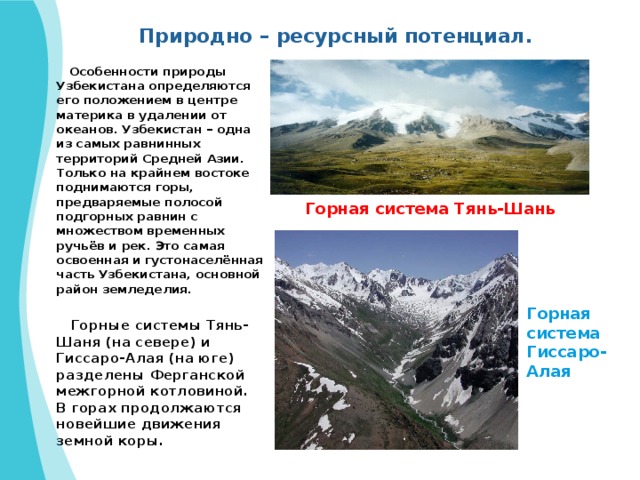 Природно – ресурсный потенциал.

Особенности природы Узбекистана определяются его положением в центре материка в удалении от океанов. Узбекистан – одна из самых равнинных территорий Средней Азии. Только на крайнем востоке поднимаются горы, предваряемые полосой подгорных равнин с множеством временных ручьёв и рек. Это самая освоенная и густонаселённая часть Узбекистана, основной район земледелия.

Горные системы Тянь-Шаня (на севере) и Гиссаро-Алая (на юге) разделены Ферганской межгорной котловиной. В горах продолжаются новейшие движения земной коры.

Горная система Тянь-Шань

Горная система Гиссаро-Алая